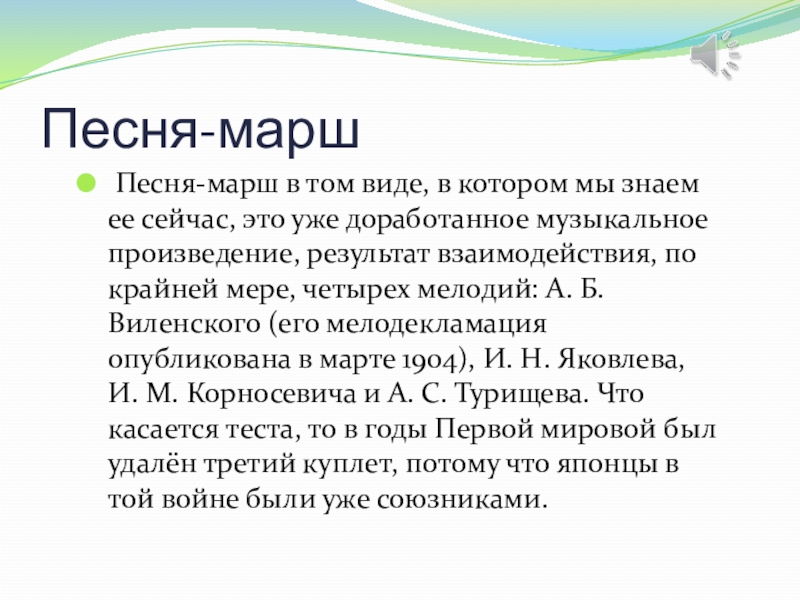 Песня-марш

Песня-марш в том виде, в котором мы знаем ее сейчас, это уже доработанное музыкальное произведение, результат взаимодействия, по крайней мере, четырех мелодий: А. Б. Виленского (его мелодекламация опубликована в марте 1904), И. Н. Яковлева, И. М. Корносевича и А. С. Турищева. Что касается теста, то в годы Первой мировой был удалён третий куплет, потому что японцы в той войне были уже союзниками.